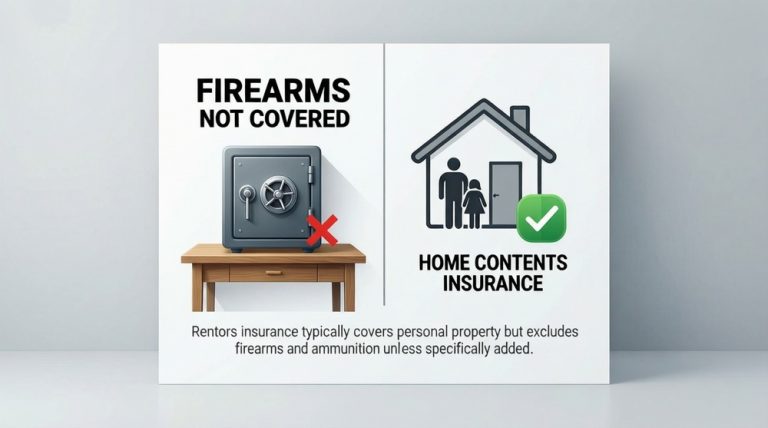 FIREARMS
NOT COVERED

HOME CONTENTS
INSURANCE

Rentors insurance typically covers personal property but excludes firearms and ammunition unless specifically added.